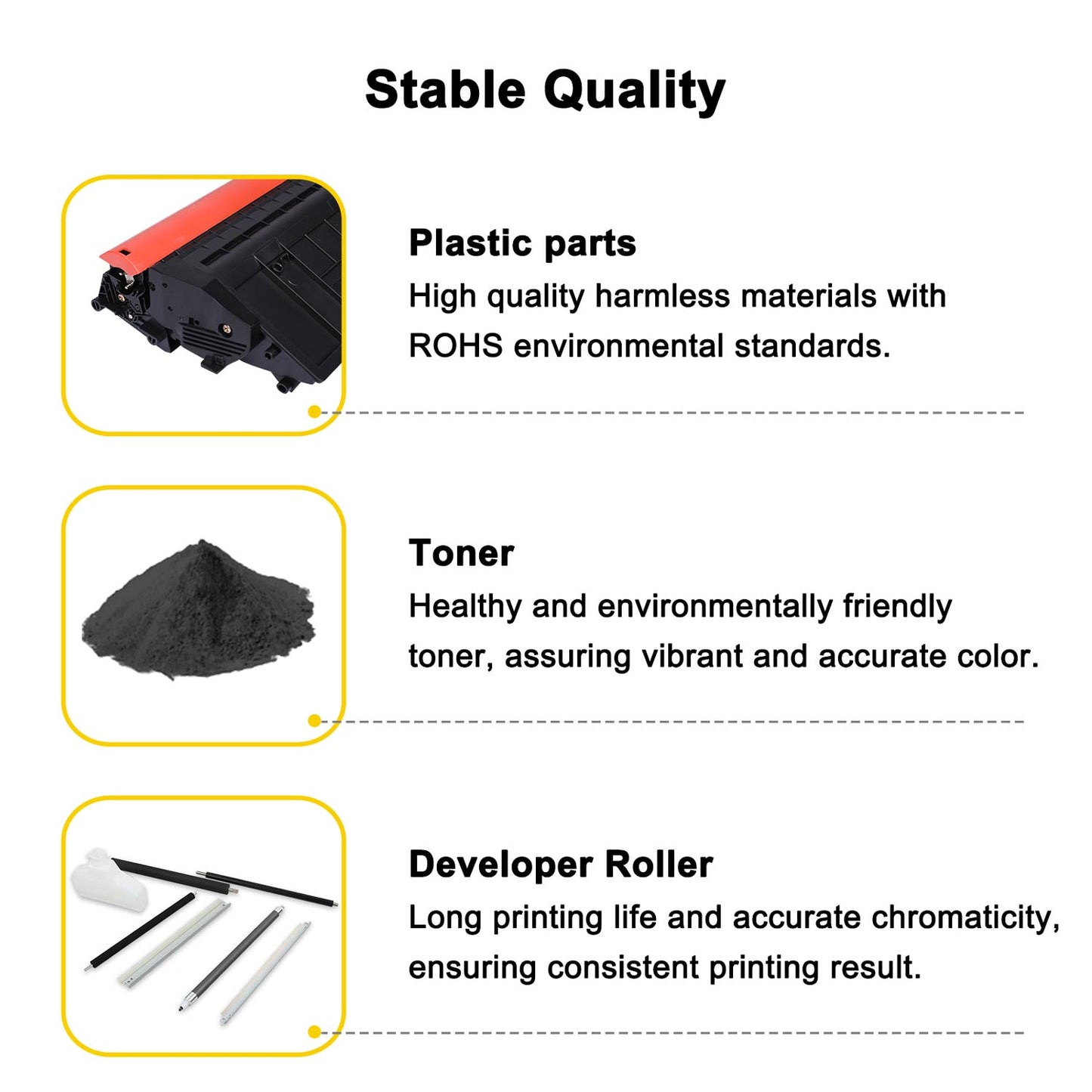 Stable Quality

Plastic parts
High quality harmless materials with ROHS environmental standards.

Toner
Healthy and environmentally friendly toner, assuring vibrant and accurate color.

Developer Roller
Long printing life and accurate chromaticity, ensuring consistent printing result.